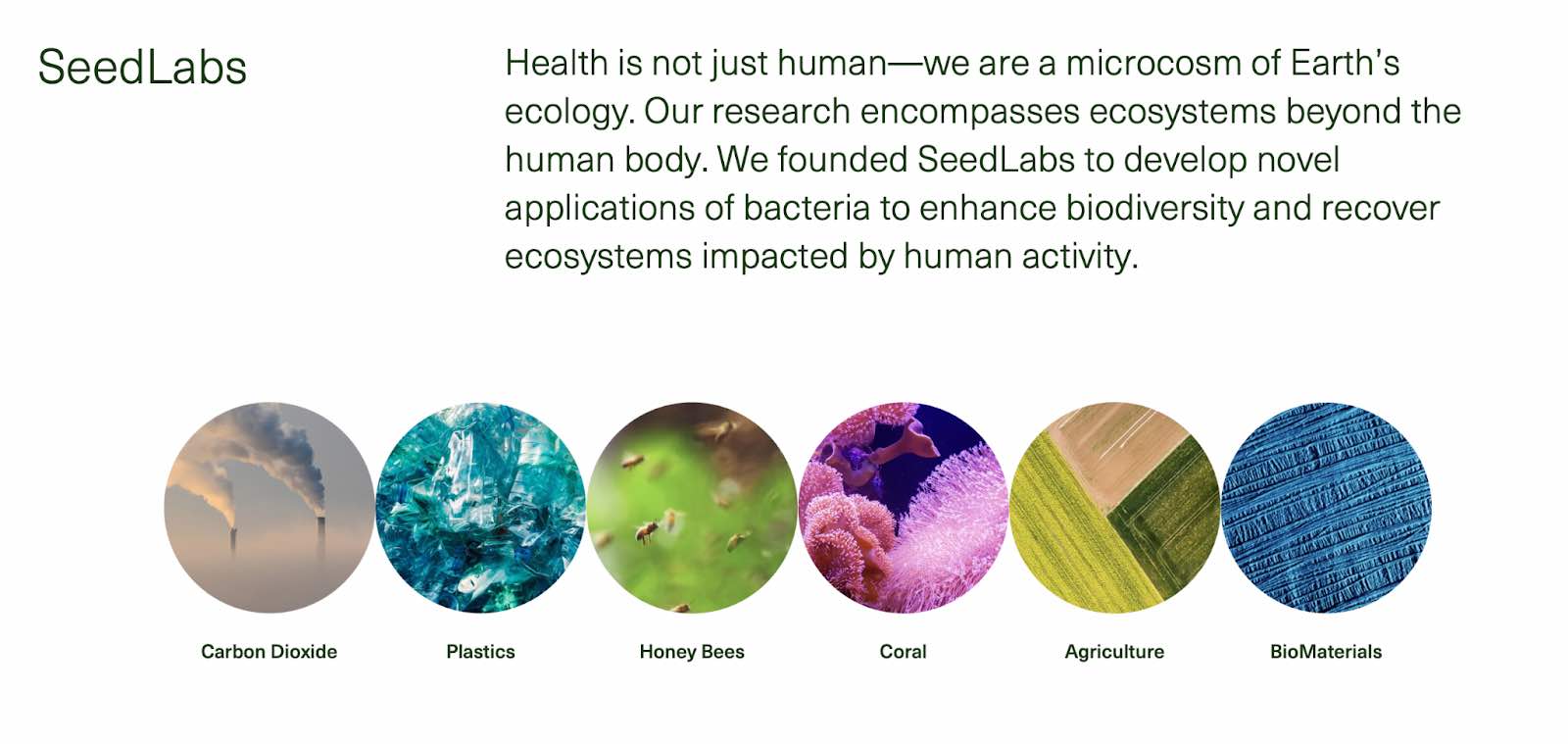 SeedLabs

Health is not just human—we are a microcosm of Earth's ecology. Our research encompasses ecosystems beyond the human body. We founded SeedLabs to develop novel applications of bacteria to enhance biodiversity and recover ecosystems impacted by human activity.

Carbon Dioxide

Plastics

Honey Bees

Coral

Agriculture

BioMaterials